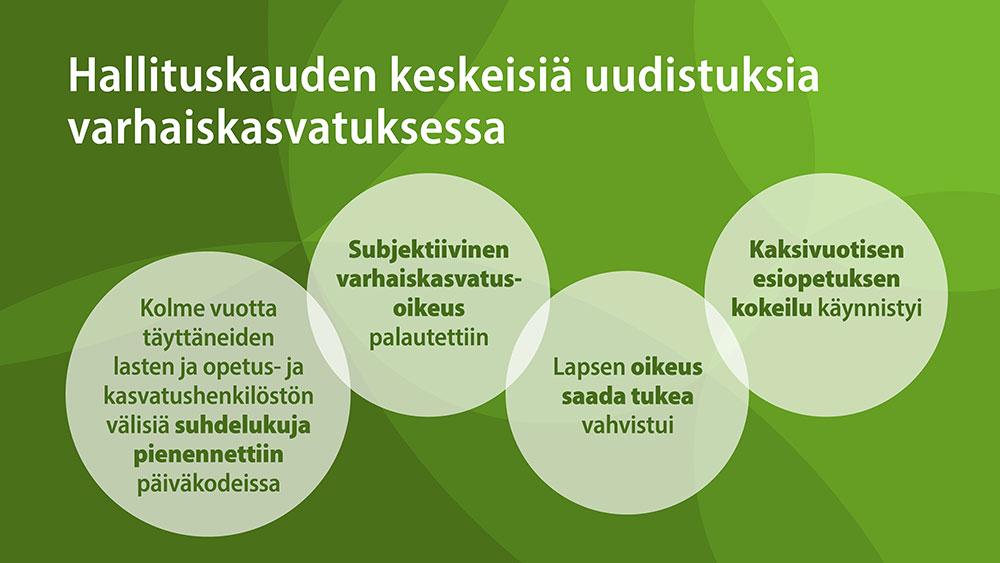 Hallituskauden keskeisiä uudistuksia varhaiskasvatuksessa

Kolme vuotta täyttäneiden lasten ja opetus- ja kasvatushenkilöstön välisiä suhdelukuja pienennettiin päiväkodeissa

Subjektiivinen varhaiskasvatusoikeus palautettiin

Lapsen oikeus saada tukea vahvistui

Kaksivuotisen esiopetuksen kokeilu käynnistyi